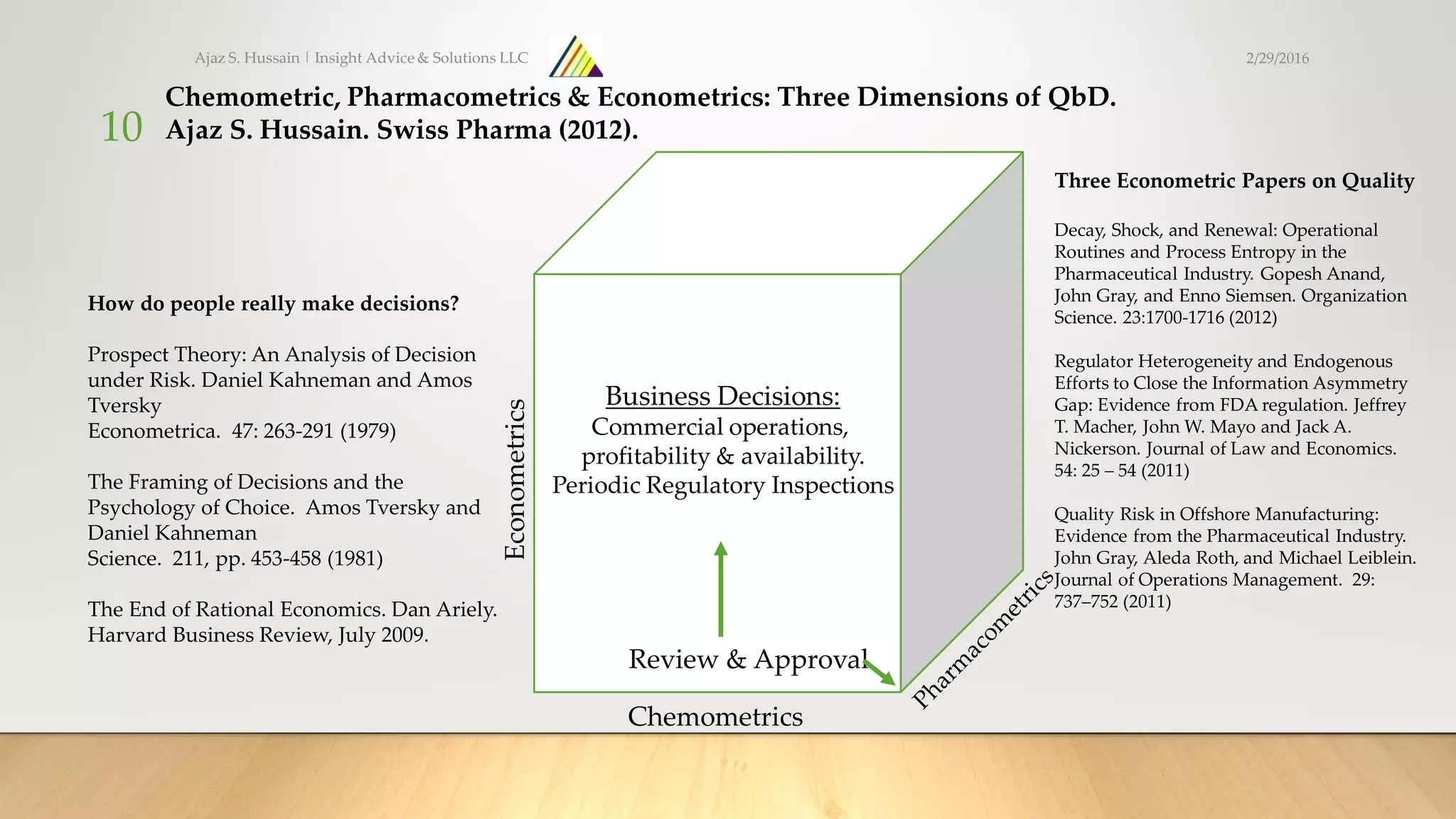 Ajaz S. Hussain | Insight Advice & Solutions LLC

2/29/2016

10

Chemometric, Pharmacometrics & Econometrics: Three Dimensions of QbD. Ajaz S. Hussain. Swiss Pharma (2012).

How do people really make decisions?

Prospect Theory: An Analysis of Decision under Risk. Daniel Kahneman and Amos Tversky
Econometrica. 47: 263-291 (1979)

The Framing of Decisions and the Psychology of Choice. Amos Tversky and Daniel Kahneman
Science. 211, pp. 453-458 (1981)

The End of Rational Economics. Dan Ariely. Harvard Business Review, July 2009.

Econometrics

Business Decisions:
Commercial operations, profitability & availability.
Periodic Regulatory Inspections

Review & Approval

Chemometrics

Pharmacometrics

Three Econometric Papers on Quality

Decay, Shock, and Renewal: Operational Routines and Process Entropy in the Pharmaceutical Industry. Gopesh Anand, John Gray, and Enno Siemsen. Organization Science. 23:1700-1716 (2012)

Regulator Heterogeneity and Endogenous Efforts to Close the Information Asymmetry Gap: Evidence from FDA regulation. Jeffrey T. Macher, John W. Mayo and Jack A. Nickerson. Journal of Law and Economics. 54: 25 – 54 (2011)

Quality Risk in Offshore Manufacturing: Evidence from the Pharmaceutical Industry. John Gray, Aleda Roth, and Michael Leiblein. Journal of Operations Management. 29: 737–752 (2011)